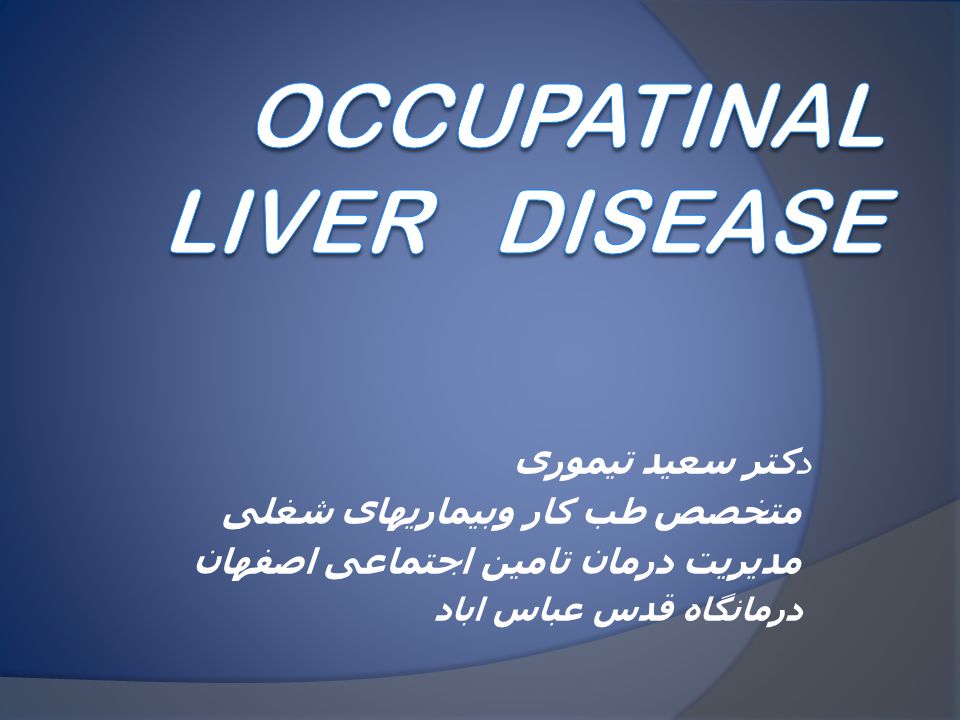 OCCUPATINAL LIVER DISEASE

دکتر سعید تیموری
متخصص طب کار وبیماریهای شغلی
مدیریت درمان تامین اجتماعی اصفهان
درمانگاه قدس عباس اباد